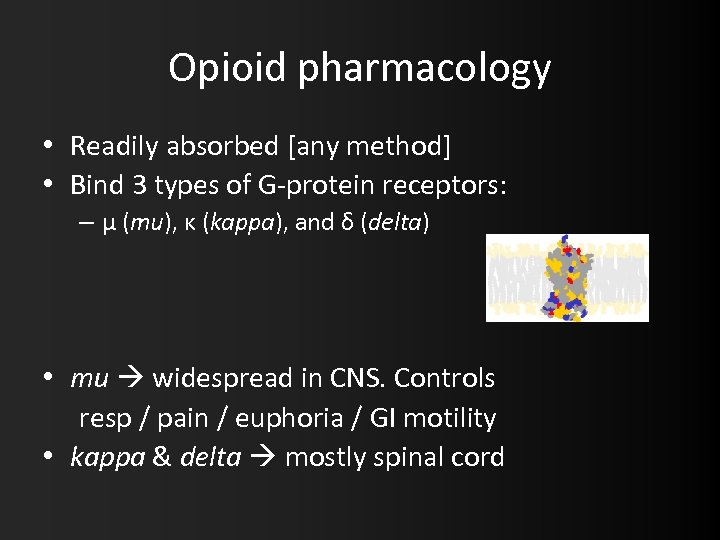 Opioid pharmacology

• Readily absorbed [any method]
• Bind 3 types of G-protein receptors:
– μ (mu), κ (kappa), and δ (delta)

• mu → widespread in CNS. Controls resp / pain / euphoria / GI motility
• kappa & delta → mostly spinal cord